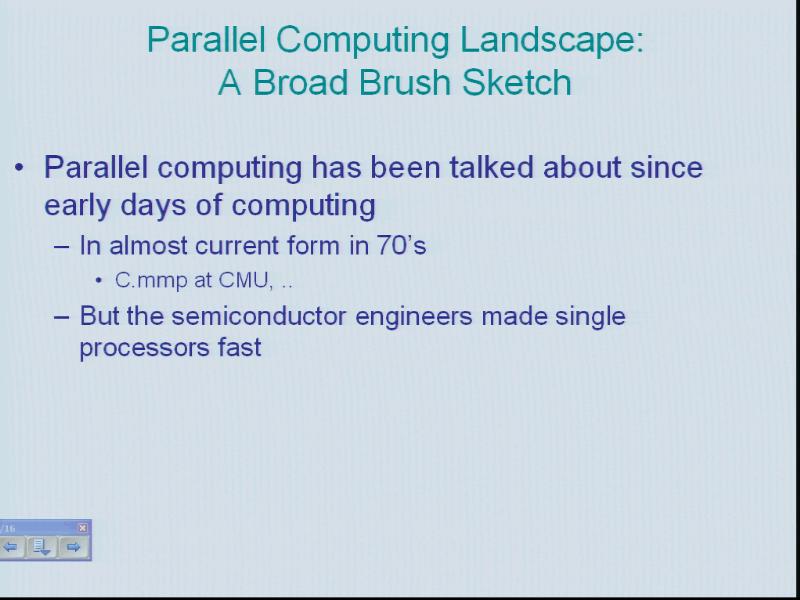 Parallel Computing Landscape:
A Broad Brush Sketch

• Parallel computing has been talked about since early days of computing
– In almost current form in 70's
• C.mmp at CMU, ..
– But the semiconductor engineers made single processors fast

/16